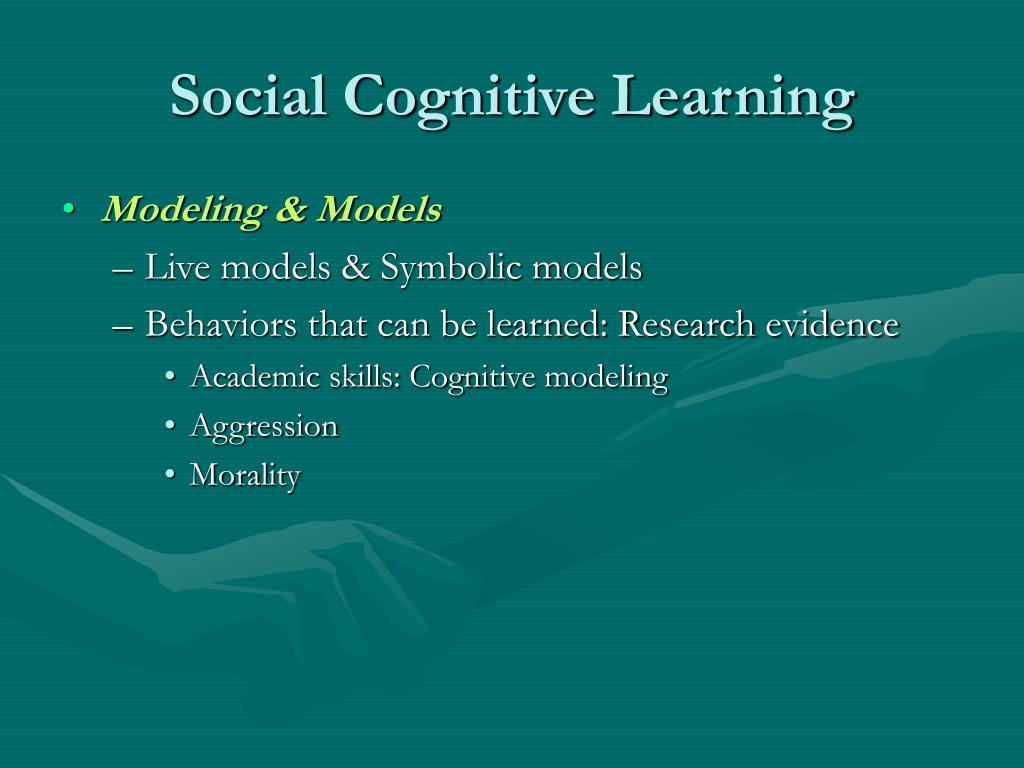 Social Cognitive Learning

• Modeling & Models
– Live models & Symbolic models
– Behaviors that can be learned: Research evidence
• Academic skills: Cognitive modeling
• Aggression
• Morality